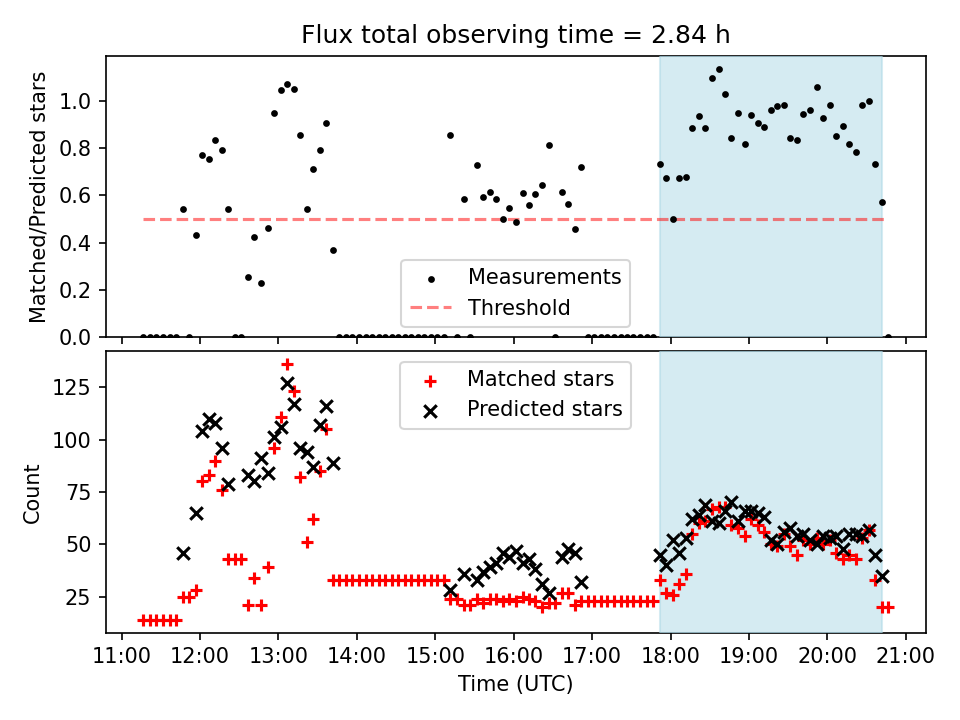 Flux total observing time = 2.84 h

Matched/Predicted stars

1.0
0.8
0.6
0.4
0.2
0.0

Measurements
Threshold

Count

125
100
75
50
25

Matched stars
Predicted stars

11:00 12:00 13:00 14:00 15:00 16:00 17:00 18:00 19:00 20:00 21:00

Time (UTC)